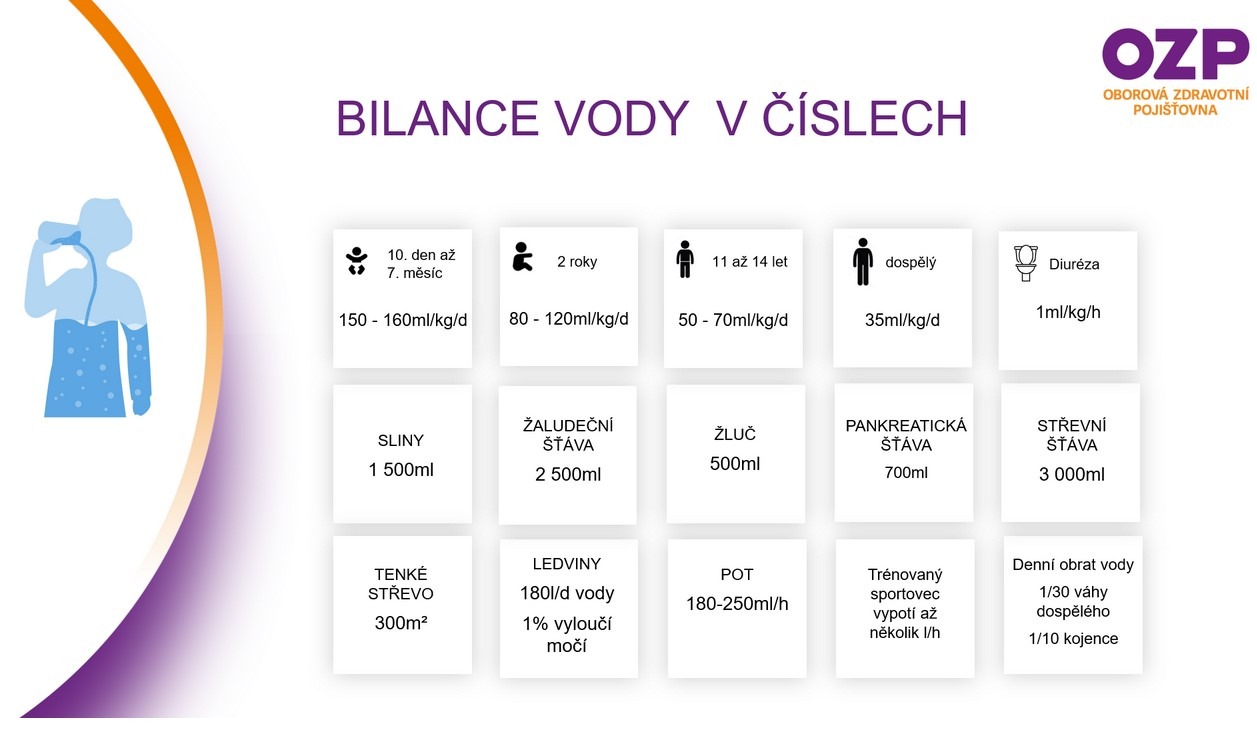 OZP
OBOROVÁ ZDRAVOTNÍ POJIŠŤOVNA

BILANCE VODY V ČÍSLECH

10. den až 7. měsíc
150 - 160ml/kg/d

2 roky
80 - 120ml/kg/d

11 až 14 let
50 - 70ml/kg/d

dospělý
35ml/kg/d

Diuréza
1ml/kg/h

SLINY
1 500ml

ŽALUDEČNÍ ŠŤÁVA
2 500ml

ŽLUČ
500ml

PANKREATICKÁ ŠŤÁVA
700ml

STŘEVNÍ ŠŤÁVA
3 000ml

TENKÉ STŘEVO
300m²

LEDVINY
180l/d vody
1% vyloučí močí

POT
180-250ml/h

Trénovaný sportovec vypotí až několik l/h

Denní obrat vody
1/30 váhy dospělého
1/10 kojence